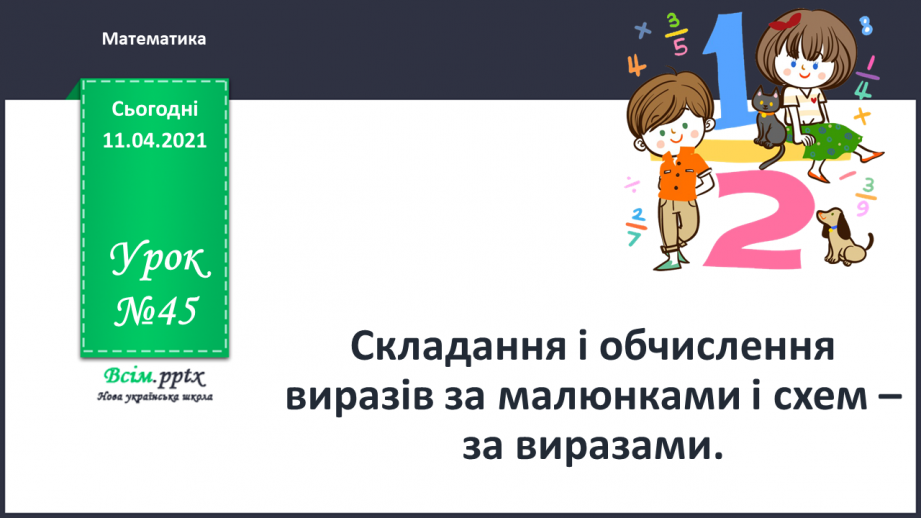 Математика

Сьогодні
11.04.2021

Урок
№45

Всім.pptx
Нова українська школа

Складання і обчислення виразів за малюнками і схем – за виразами.